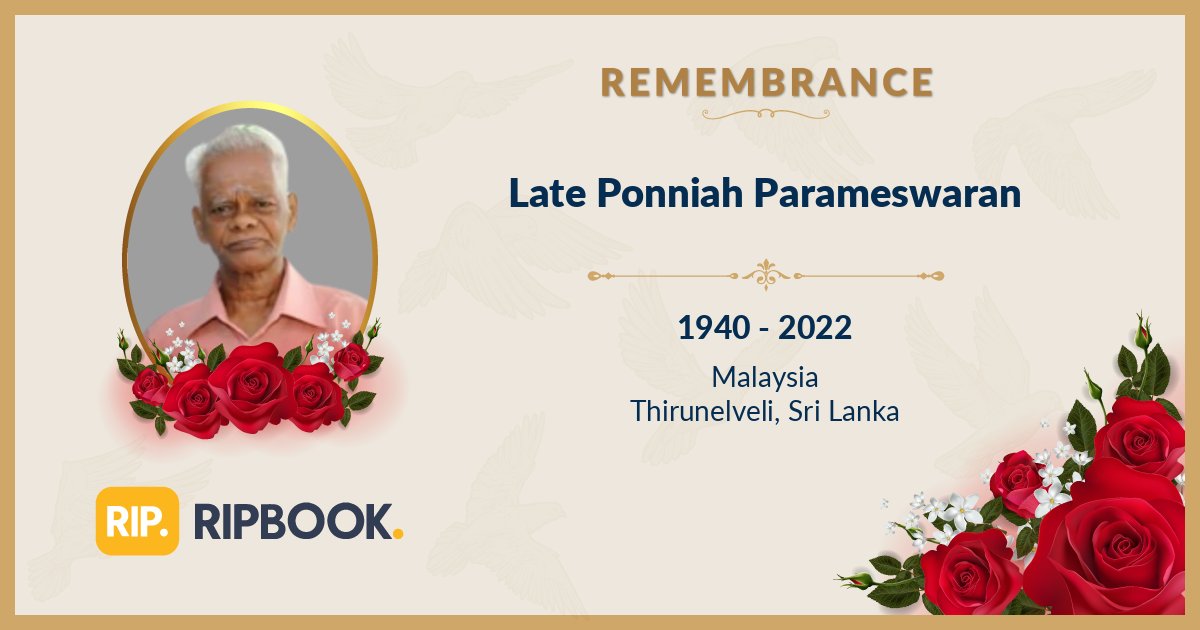 REMEMBRANCE

Late Ponniah Parameswaran

1940 - 2022

Malaysia
Thirunelveli, Sri Lanka

RIP. RIPBOOK.